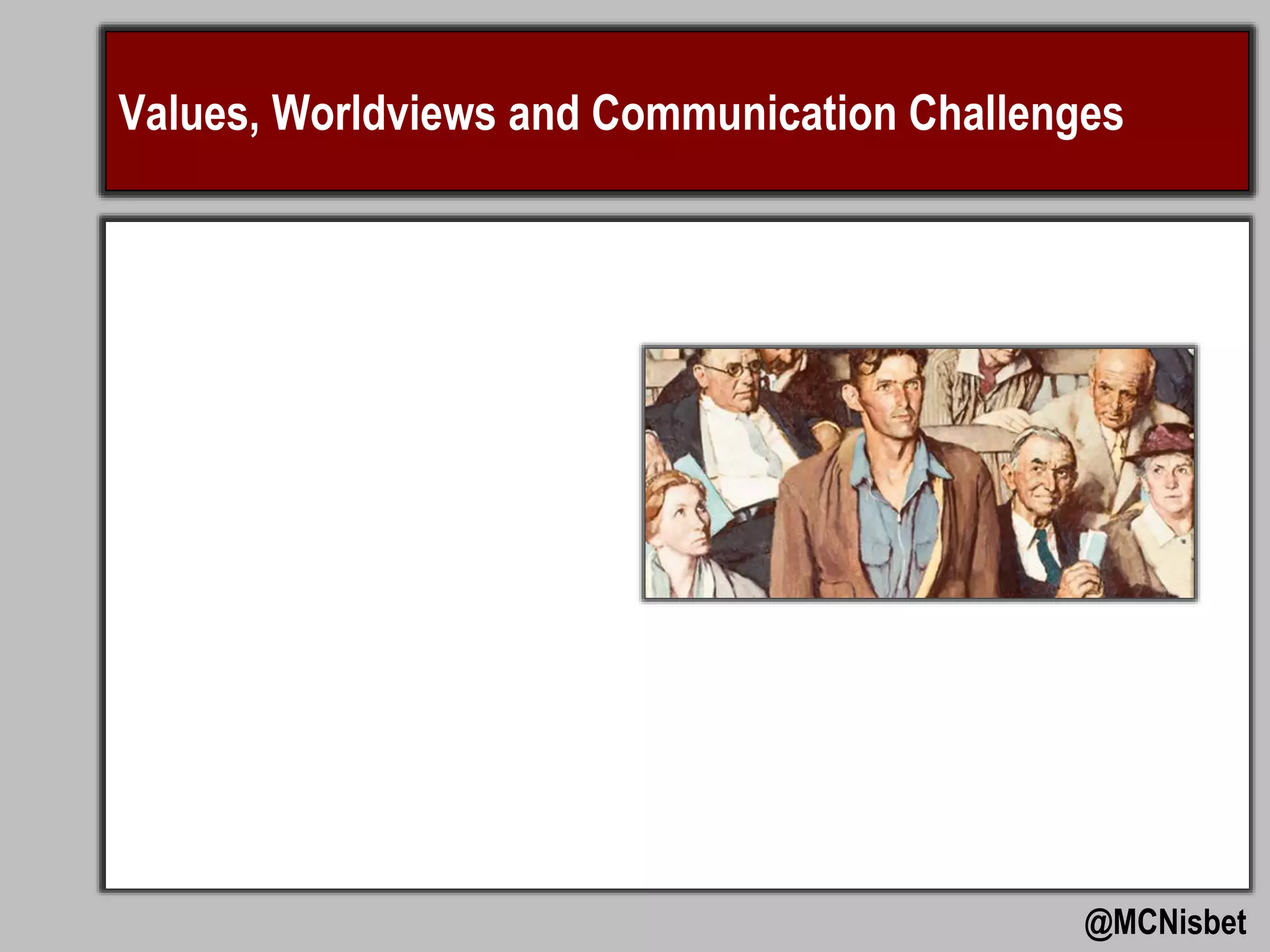 Values, Worldviews and Communication Challenges

@MCNisbet